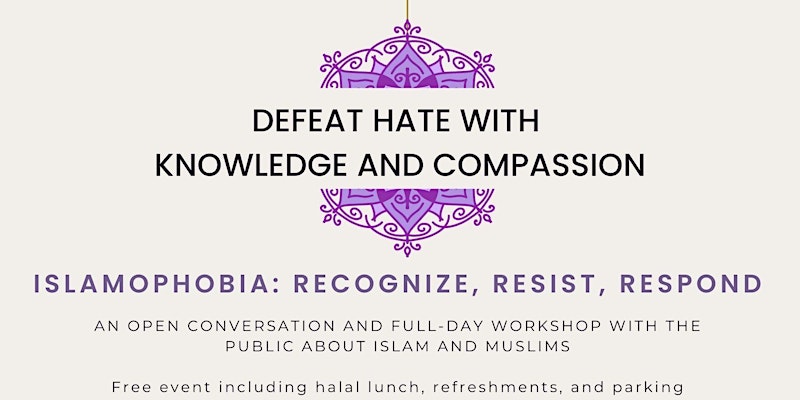 DEFEAT HATE WITH KNOWLEDGE AND COMPASSION

ISLAMOPHOBIA: RECOGNIZE, RESIST, RESPOND

AN OPEN CONVERSATION AND FULL-DAY WORKSHOP WITH THE PUBLIC ABOUT ISLAM AND MUSLIMS

Free event including halal lunch, refreshments, and parking